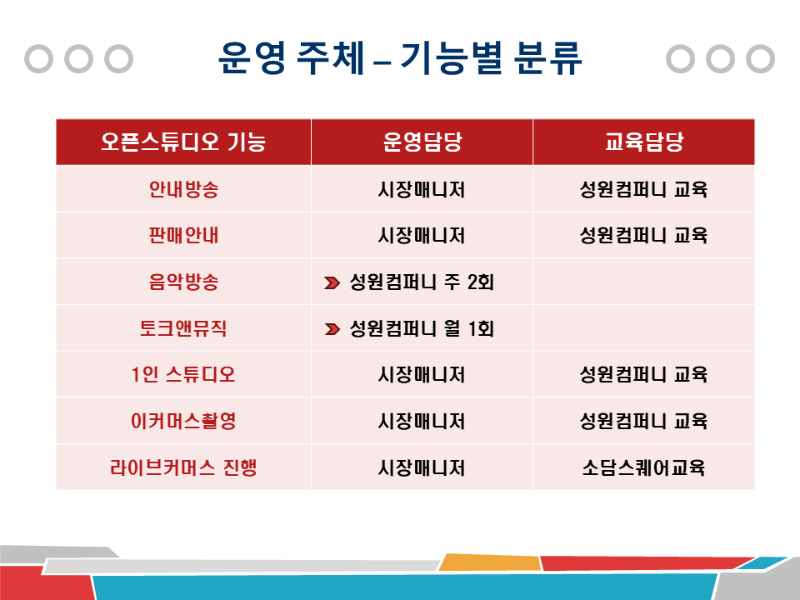 운영 주체 – 기능별 분류

| 오픈스튜디오 기능 | 운영담당 | 교육담당 |
|---|---|---|
| 안내방송 | 시장매니저 | 성원컴퍼니 교육 |
| 판매안내 | 시장매니저 | 성원컴퍼니 교육 |
| 음악방송 | 성원컴퍼니 주 2회 | |
| 토크앤뮤직 | 성원컴퍼니 월 1회 | |
| 1인 스튜디오 | 시장매니저 | 성원컴퍼니 교육 |
| 이커머스촬영 | 시장매니저 | 성원컴퍼니 교육 |
| 라이브커머스 진행 | 시장매니저 | 소담스퀘어교육 |